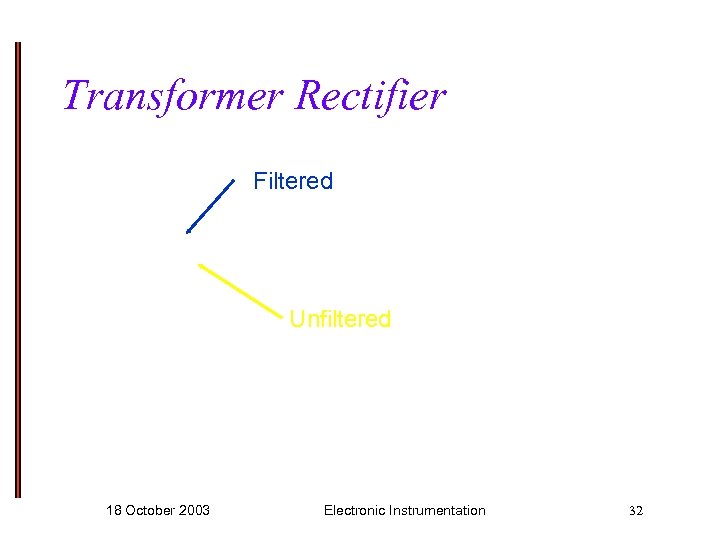 Transformer Rectifier

Filtered

Unfiltered

18 October 2003

Electronic Instrumentation

32